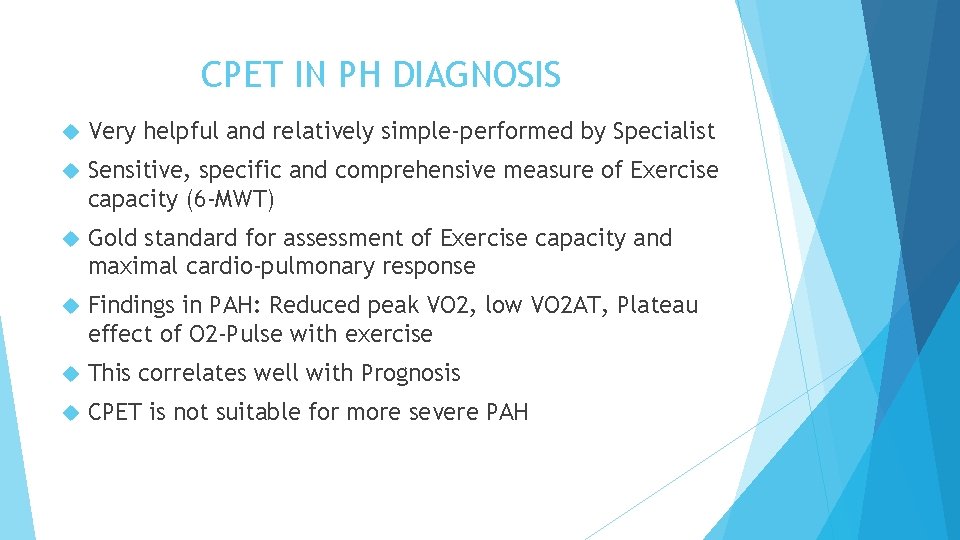 CPET IN PH DIAGNOSIS

Very helpful and relatively simple-performed by Specialist

Sensitive, specific and comprehensive measure of Exercise capacity (6-MWT)

Gold standard for assessment of Exercise capacity and maximal cardio-pulmonary response

Findings in PAH: Reduced peak VO2, low VO2AT, Plateau effect of O2-Pulse with exercise

This correlates well with Prognosis

CPET is not suitable for more severe PAH